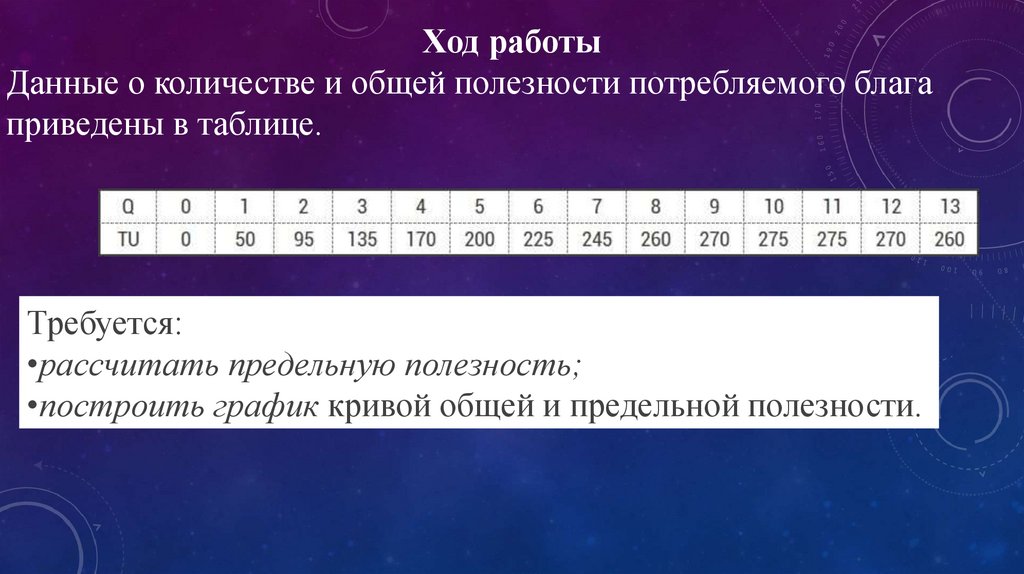 Ход работы

Данные о количестве и общей полезности потребляемого блага приведены в таблице.

| Q | 0 | 1 | 2 | 3 | 4 | 5 | 6 | 7 | 8 | 9 | 10 | 11 | 12 | 13 |
|---|---|---|---|---|---|---|---|---|---|---|---|---|---|---|
| TU | 0 | 50 | 95 | 135 | 170 | 200 | 225 | 245 | 260 | 270 | 275 | 275 | 270 | 260 |

Требуется:
•рассчитать предельную полезность;
•построить график кривой общей и предельной полезности.